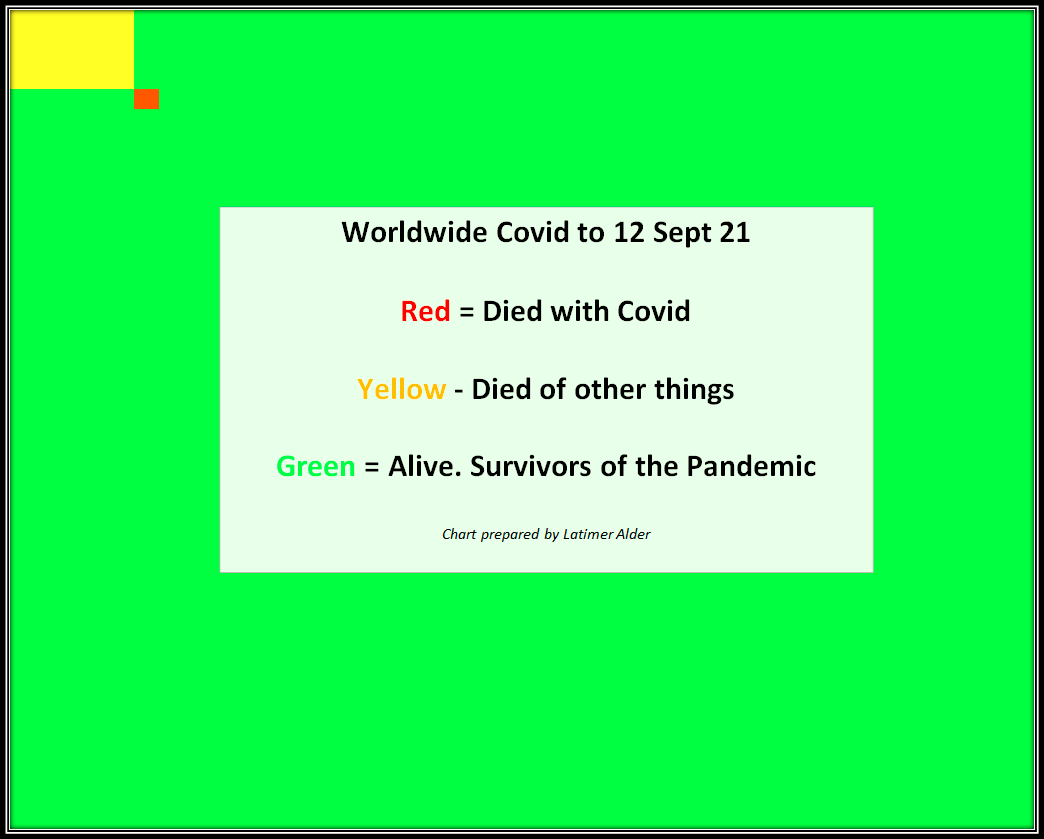 Worldwide Covid to 12 Sept 21

Red = Died with Covid

Yellow - Died of other things

Green = Alive. Survivors of the Pandemic

Chart prepared by Latimer Alder